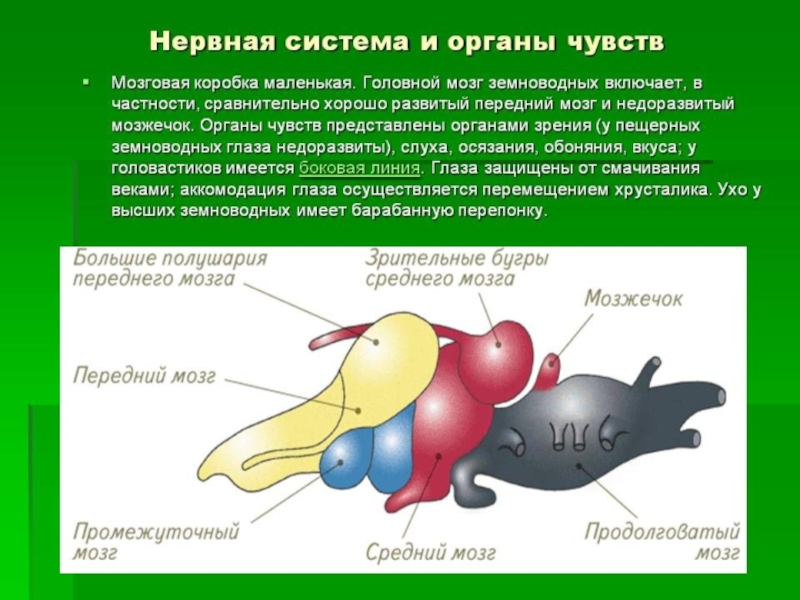 Нервная система и органы чувств

▪ Мозговая коробка маленькая. Головной мозг земноводных включает, в частности, сравнительно хорошо развитый передний мозг и недоразвитый мозжечок. Органы чувств представлены органами зрения (у пещерных земноводных глаза недоразвиты), слуха, осязания, обоняния, вкуса; у головастиков имеется боковая линия. Глаза защищены от смачивания веками; аккомодация глаза осуществляется перемещением хрусталика. Ухо у высших земноводных имеет барабанную перепонку.

Большие полушария переднего мозга

Зрительные бугры среднего мозга

Мозжечок

Передний мозг

Промежуточный мозг

Средний мозг

Продолговатый мозг